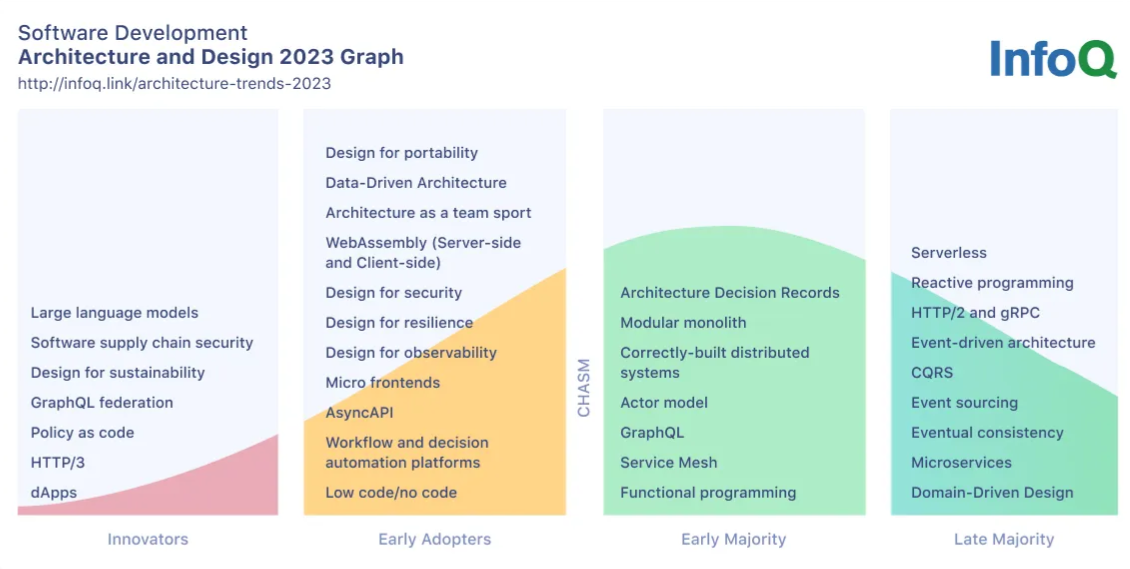 Software Development
Architecture and Design 2023 Graph
http://infoq.link/architecture-trends-2023

InfoQ

Large language models
Software supply chain security
Design for sustainability
GraphQL federation
Policy as code
HTTP/3
dApps

Innovators

Design for portability
Data-Driven Architecture
Architecture as a team sport
WebAssembly (Server-side and Client-side)
Design for security
Design for resilience
Design for observability
Micro frontends
AsyncAPI
Workflow and decision automation platforms
Low code/no code

Early Adopters

CHASM

Architecture Decision Records
Modular monolith
Correctly-built distributed systems
Actor model
GraphQL
Service Mesh
Functional programming

Early Majority

Serverless
Reactive programming
HTTP/2 and gRPC
Event-driven architecture
CQRS
Event sourcing
Eventual consistency
Microservices
Domain-Driven Design

Late Majority